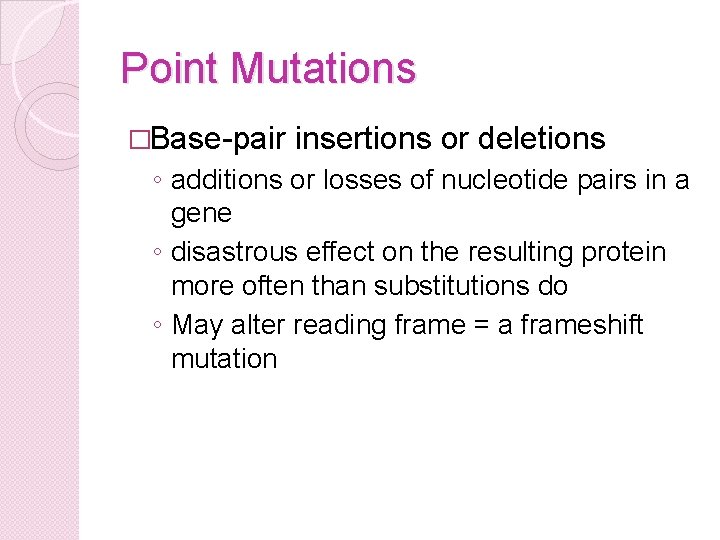 Point Mutations

□Base-pair insertions or deletions

◦ additions or losses of nucleotide pairs in a gene

◦ disastrous effect on the resulting protein more often than substitutions do

◦ May alter reading frame = a frameshift mutation